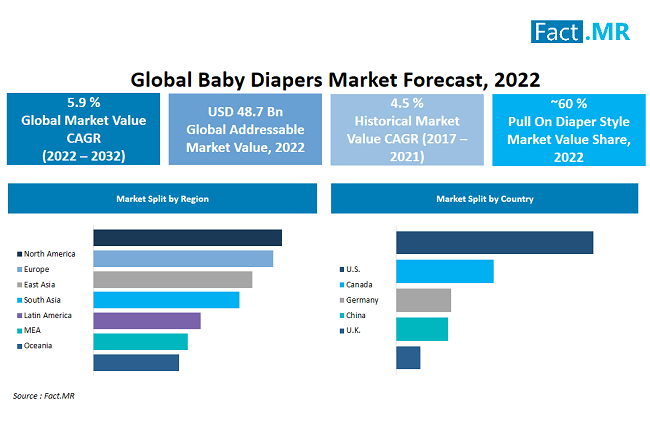 Fact.MR

Global Baby Diapers Market Forecast, 2022

5.9 %
Global Market Value CAGR (2022 – 2032)

USD 48.7 Bn
Global Addressable Market Value, 2022

4.5 %
Historical Market Value CAGR (2017 – 2021)

~60 %
Pull On Diaper Style Market Value Share, 2022

Market Split by Region

North America
Europe
East Asia
South Asia
Latin America
MEA
Oceania

Market Split by Country

U.S.
Canada
Germany
China
U.K.

Source : Fact.MR